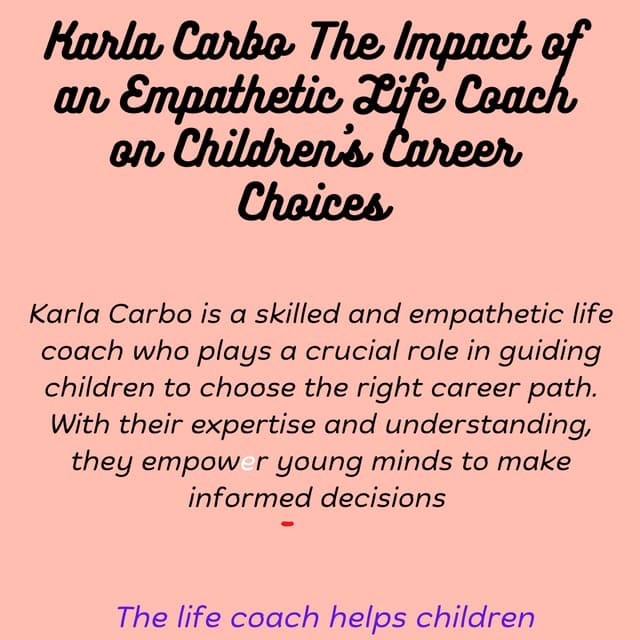 Karla Carbo The Impact of an Empathetic Life Coach on Children's Career Choices

Karla Carbo is a skilled and empathetic life coach who plays a crucial role in guiding children to choose the right career path. With their expertise and understanding, they empower young minds to make informed decisions

The life coach helps children